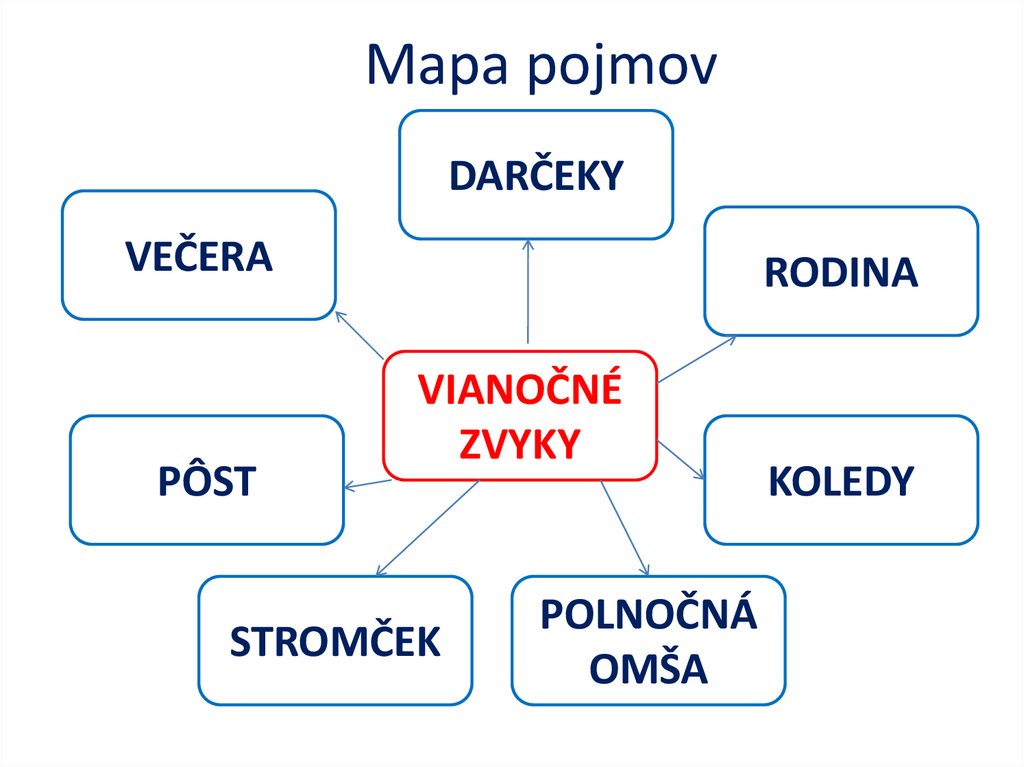 Mapa pojmov

DARČEKY

VEČERA

RODINA

VIANOČNÉ ZVYKY

PÔST

KOLEDY

STROMČEK

POLNOČNÁ OMŠA